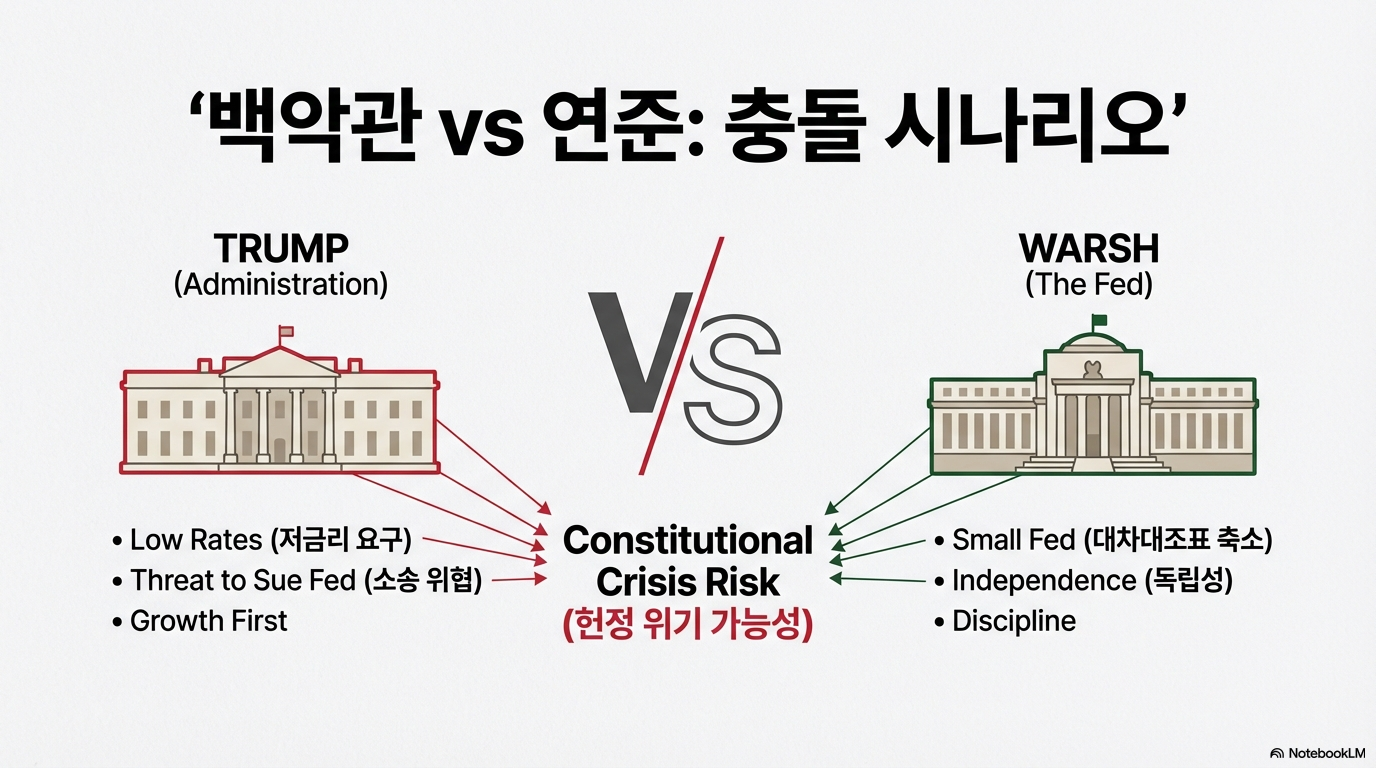 ‘백악관 vs 연준: 충돌 시나리오’

TRUMP
(Administration)

VS

WARSH
(The Fed)

• Low Rates (저금리 요구)
• Threat to Sue Fed (소송 위협)
• Growth First

Constitutional Crisis Risk
(헌정 위기 가능성)

• Small Fed (대차대조표 축소)
• Independence (독립성)
• Discipline

NotebookLM